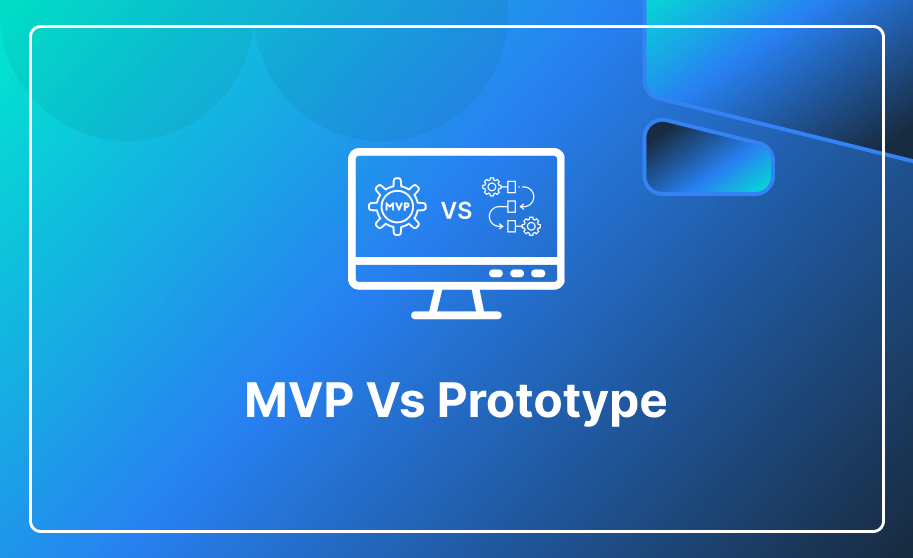 MVP

VS

MVP Vs Prototype